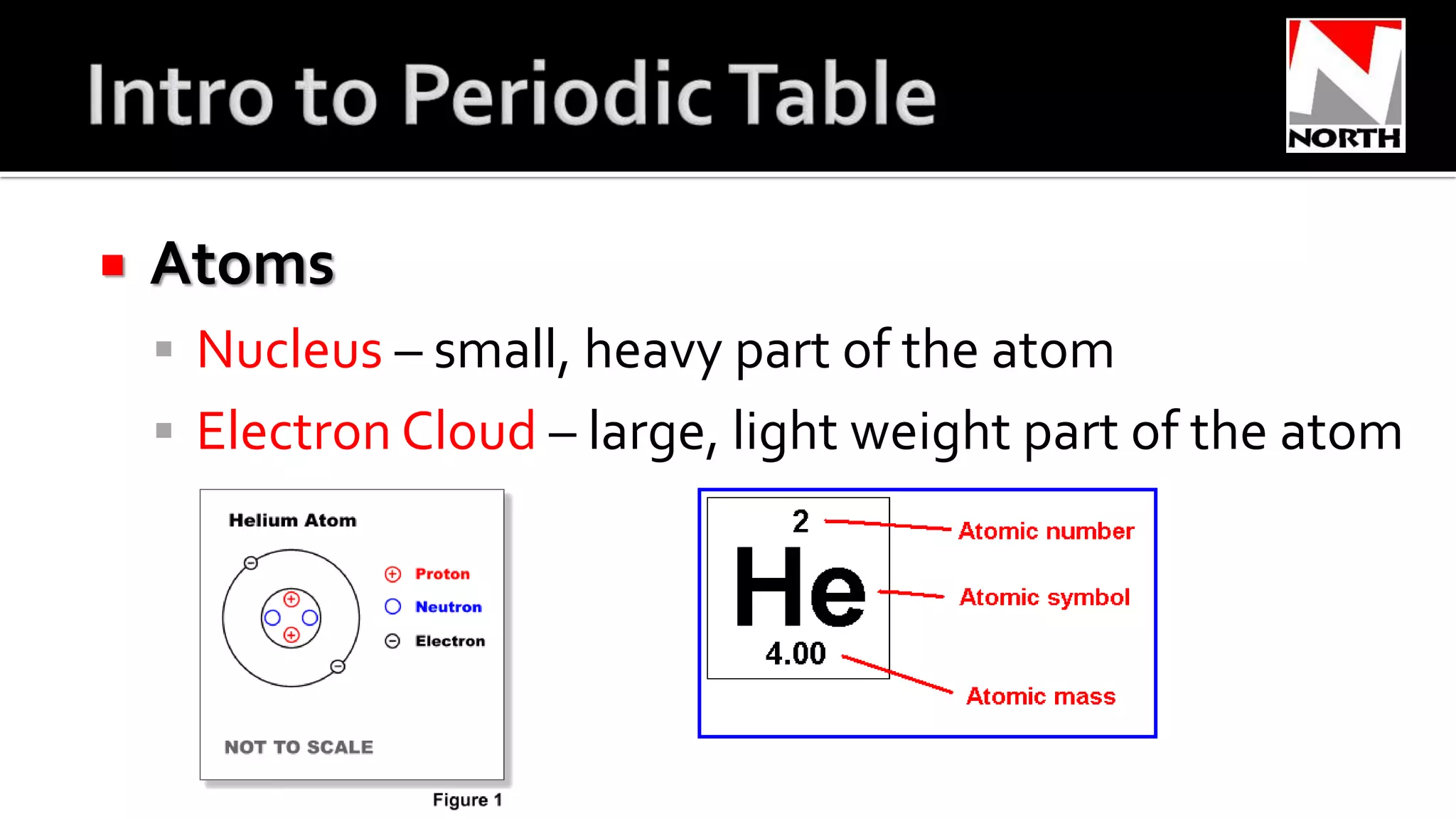 Intro to Periodic Table

NORTH

Atoms

Nucleus – small, heavy part of the atom

Electron Cloud – large, light weight part of the atom

Helium Atom

Proton

Neutron

Electron

NOT TO SCALE

Figure 1

2

He

4.00

Atomic number

Atomic symbol

Atomic mass